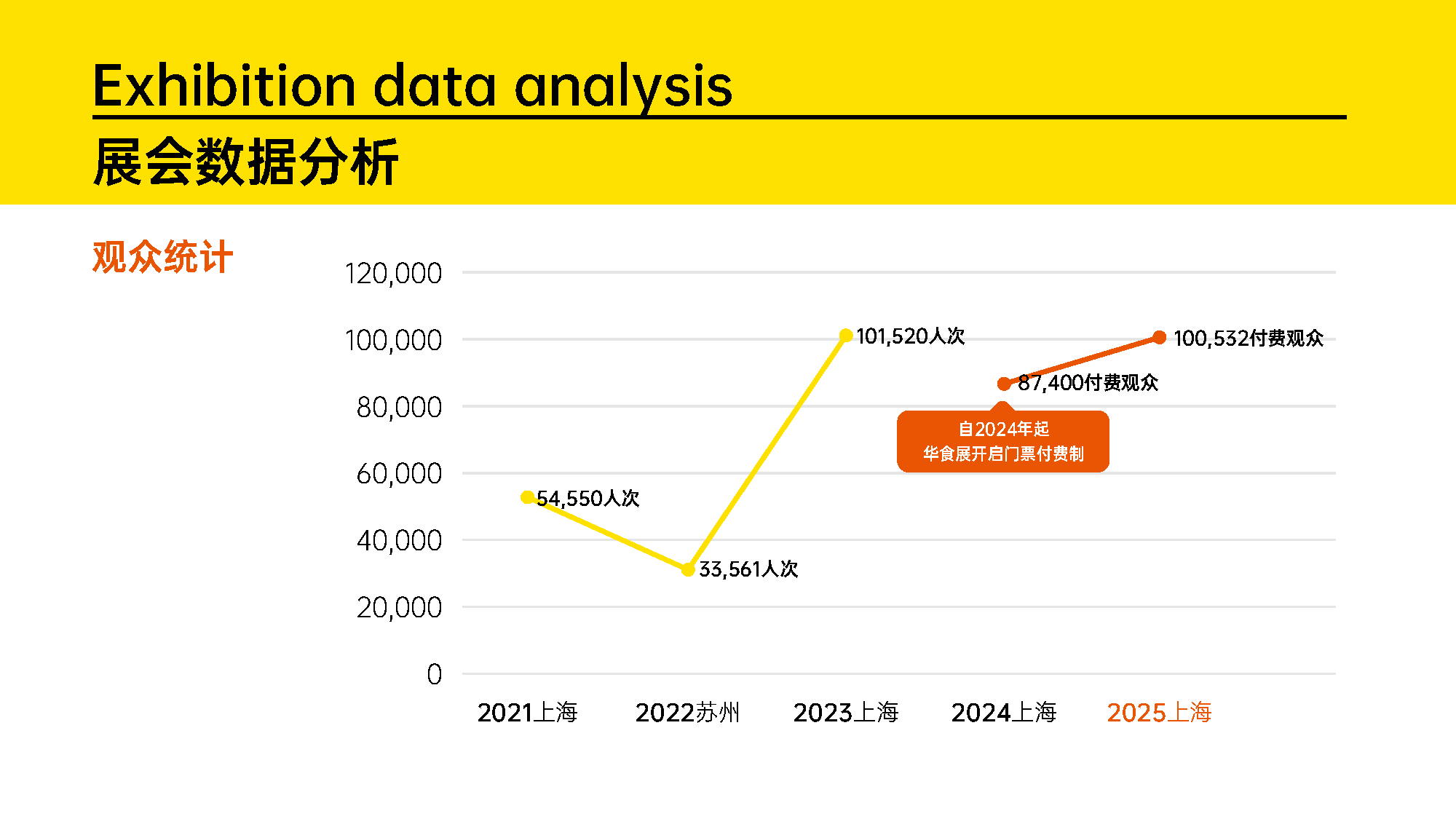 Exhibition data analysis

展会数据分析

观众统计

120,000
100,000
80,000
60,000
40,000
20,000
0

54,550人次
33,561人次
101,520人次
87,400付费观众
100,532付费观众

自2024年起
华食展开启门票付费制

2021上海
2022苏州
2023上海
2024上海
2025上海